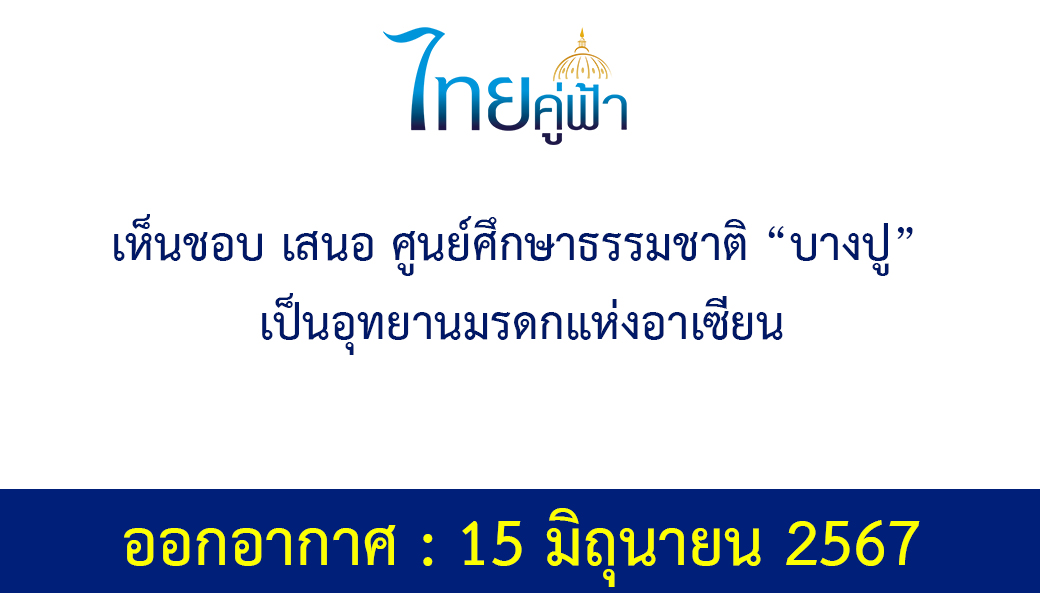 ไทยคู่ฟ้า

เห็นชอบ เสนอ ศูนย์ศึกษาธรรมชาติ “บางปู” เป็นอุทยานมรดกแห่งอาเซียน

ออกอากาศ : 15 มิถุนายน 2567